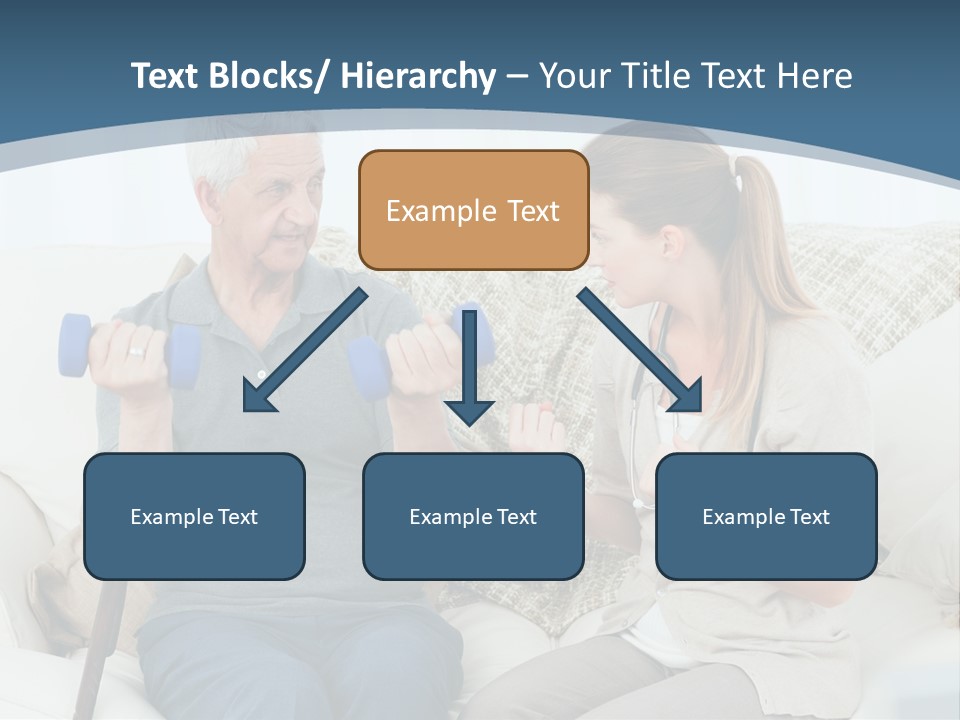 Text Blocks/ Hierarchy – Your Title Text Here

Example Text

Example Text

Example Text

Example Text